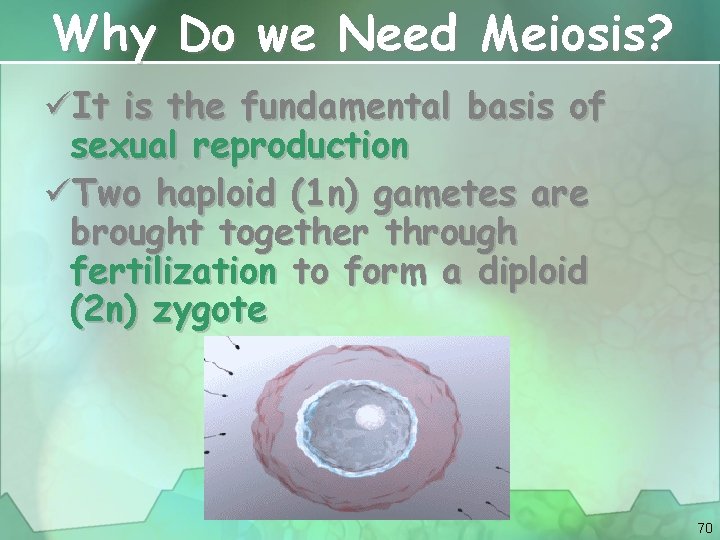 Why Do we Need Meiosis?

✓It is the fundamental basis of sexual reproduction

✓Two haploid (1n) gametes are brought together through fertilization to form a diploid (2n) zygote

70